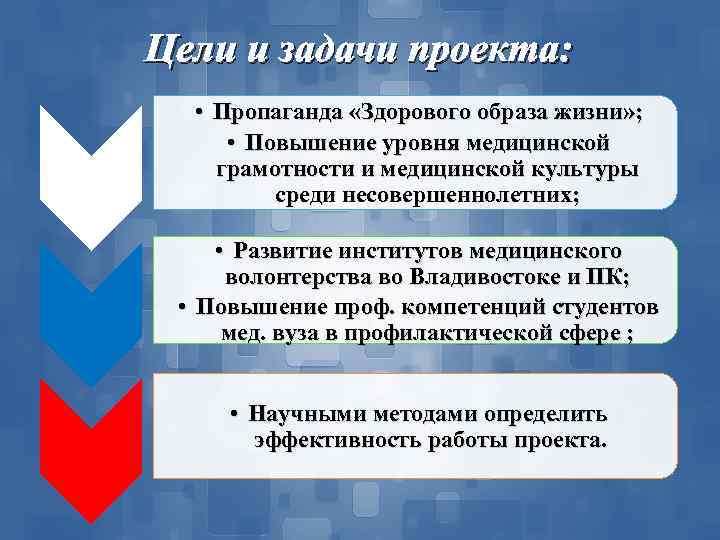 Цели и задачи проекта:

• Пропаганда «Здорового образа жизни»;
• Повышение уровня медицинской грамотности и медицинской культуры среди несовершеннолетних;

• Развитие институтов медицинского волонтерства во Владивостоке и ПК;
• Повышение проф. компетенций студентов мед. вуза в профилактической сфере ;

• Научными методами определить эффективность работы проекта.